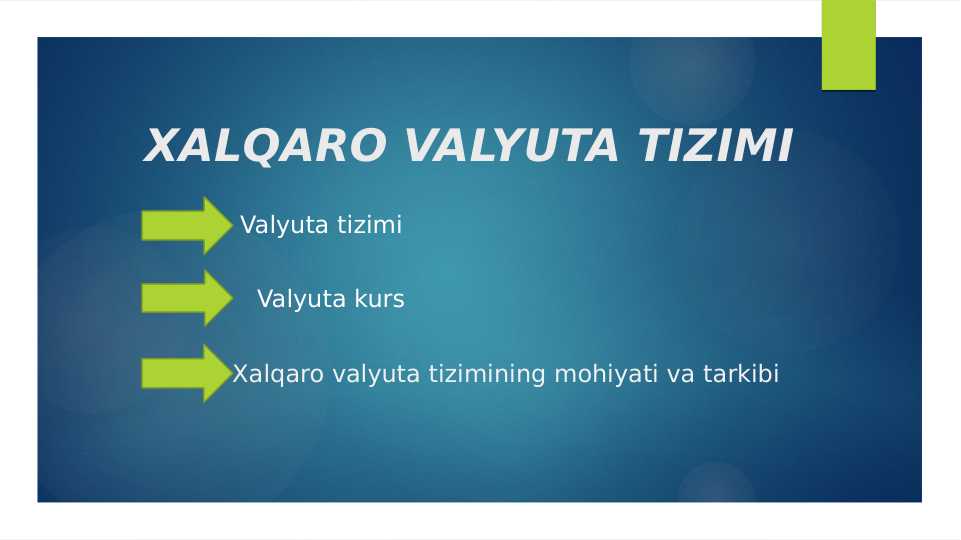 XALQARO VALYUTA TIZIMI

Valyuta tizimi

Valyuta kurs

Xalqaro valyuta tizimining mohiyati va tarkibi